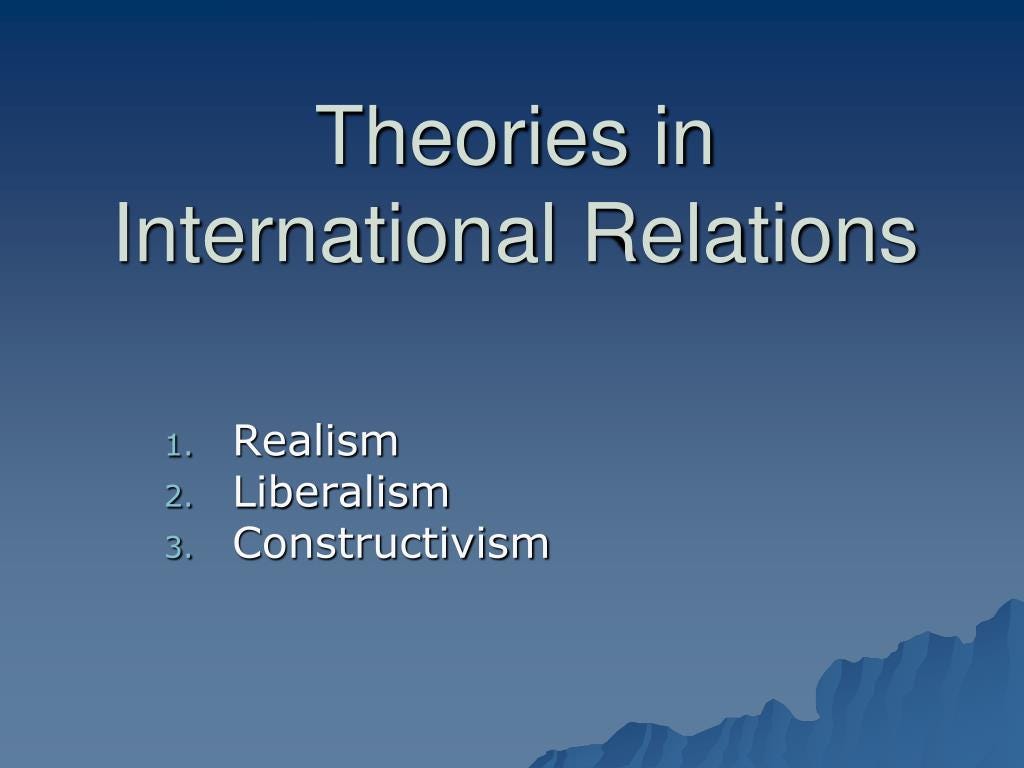 Theories in International Relations

1. Realism
2. Liberalism
3. Constructivism